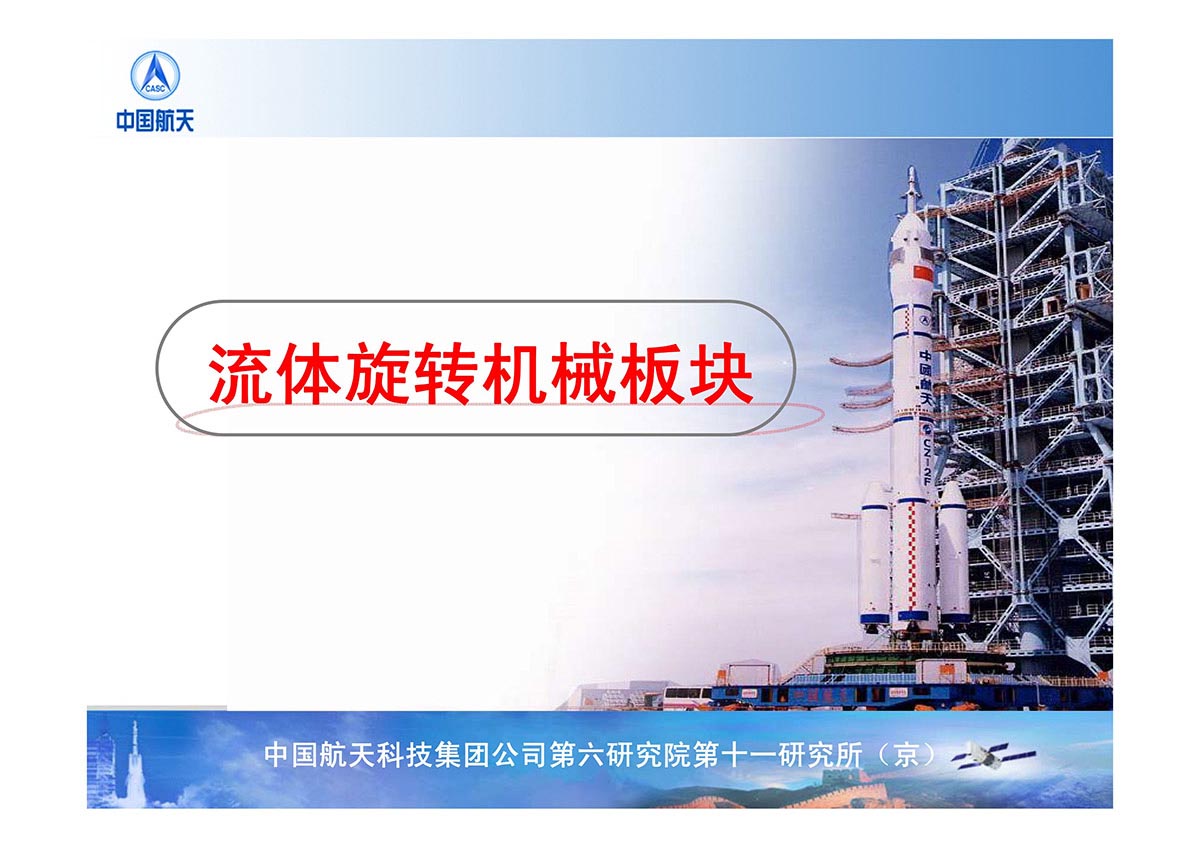 CASC
中国航天

流体旋转机械板块

中国航天
CZ-2F

中国航天科技集团公司第六研究院第十一研究所（京）